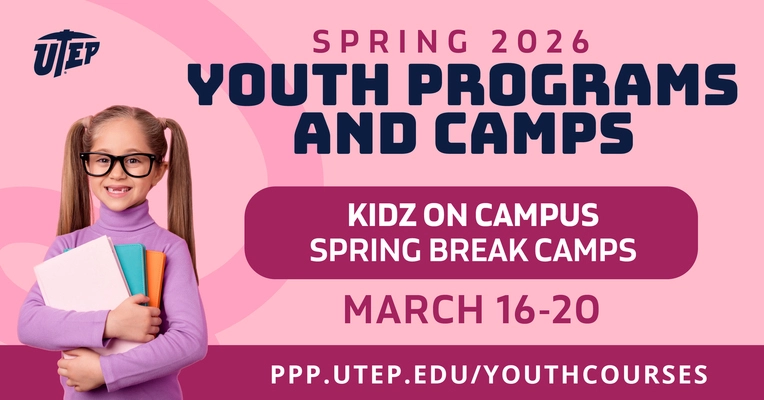 UTEP

SPRING 2026
YOUTH PROGRAMS AND CAMPS

KIDZ ON CAMPUS
SPRING BREAK CAMPS

MARCH 16-20

PPP.UTEP.EDU/YOUTHCOURSES